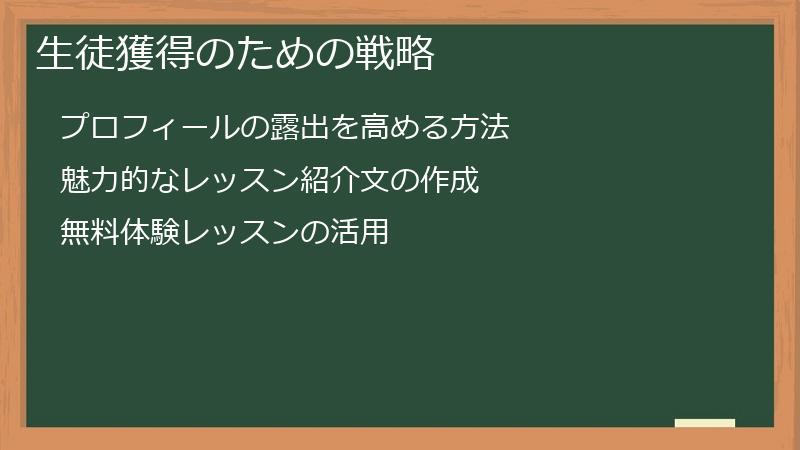 生徒獲得のための戦略

プロフィールの露出を高める方法

魅力的なレッスン紹介文の作成

無料体験レッスンの活用